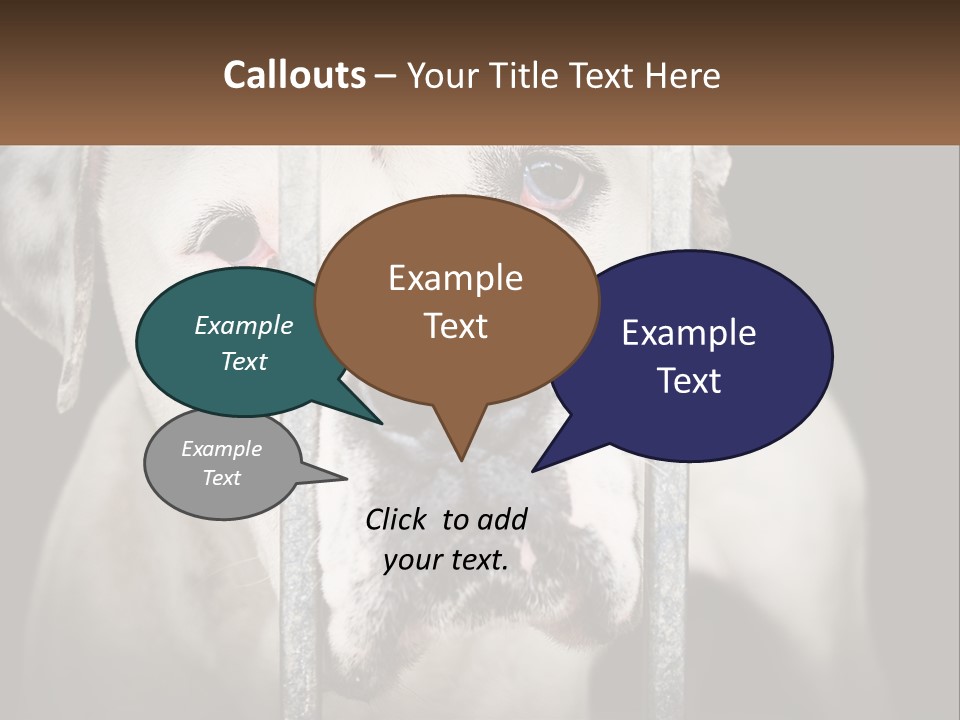 Callouts – Your Title Text Here

Example Text

Example Text

Example Text

Example Text

Click to add your text.